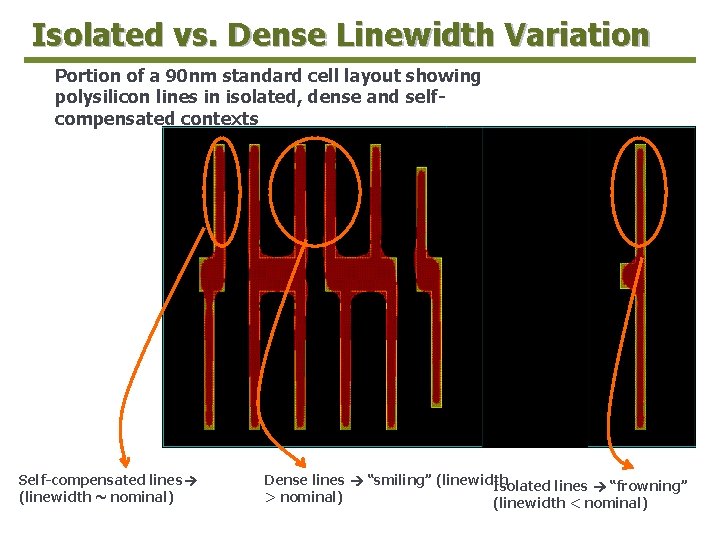 Isolated vs. Dense Linewidth Variation

Portion of a 90nm standard cell layout showing polysilicon lines in isolated, dense and self-compensated contexts

Self-compensated lines→ (linewidth ~ nominal)

Dense lines → "smiling" (linewidth > nominal)

Isolated lines → "frowning" (linewidth < nominal)